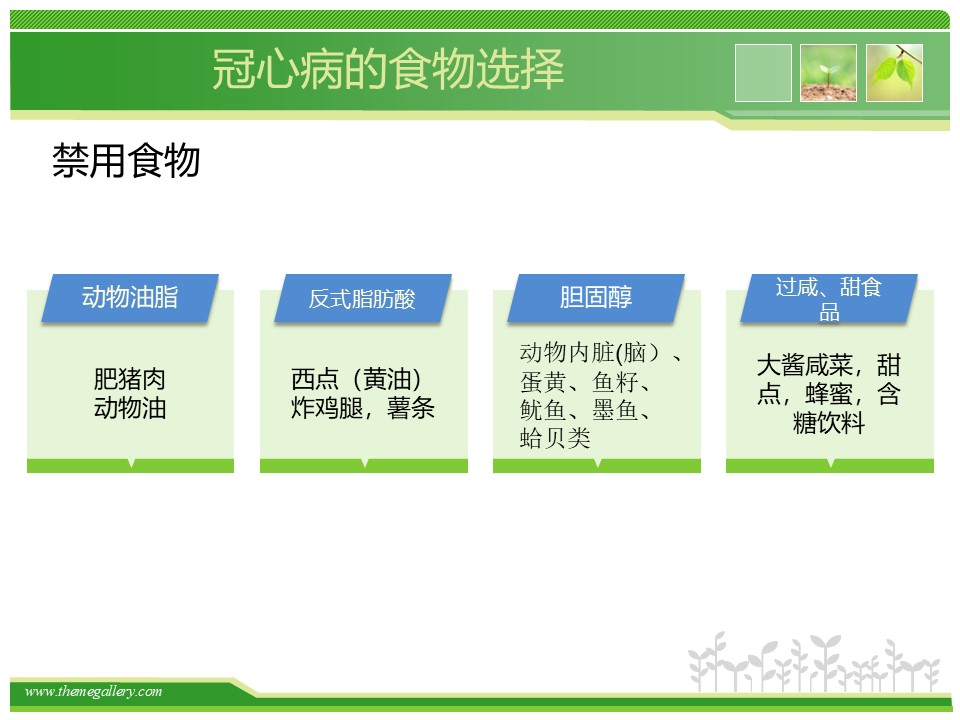 冠心病的食物选择

禁用食物

动物油脂

肥猪肉
动物油

反式脂肪酸

西点（黄油）
炸鸡腿，薯条

胆固醇

动物内脏(脑）、蛋黄、鱼籽、鱿鱼、墨鱼、蛤贝类

过咸、甜食品

大酱咸菜，甜点，蜂蜜，含糖饮料

www.themegallery.com